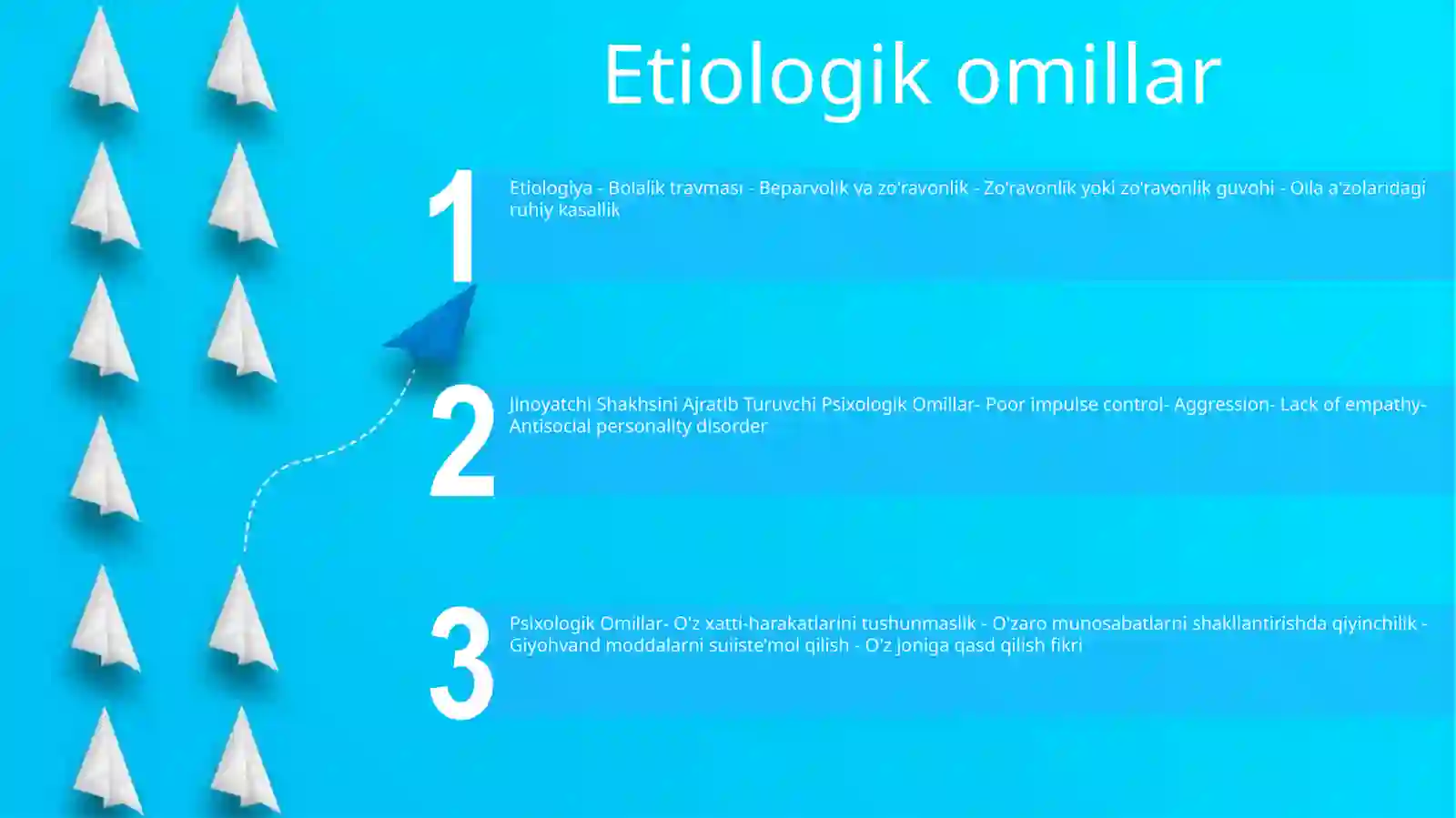 Etiologik omillar

1

Etiologiya - Bolalik travması - Beparvolik va zo'ravonlik - Zo'ravonlik yoki zo'ravonlik guvohi - Oila a'zolaridagi ruhiy kasallik

2

Jinoyatchi Shakhsini Ajratib Turuvchi Psixologik Omillar- Poor impulse control- Aggression- Lack of empathy- Antisocial personality disorder

3

Psixologik Omillar- O'z xatti-harakatlarini tushunmaslik - O'zaro munosabatlarni shakllantirishda qiyinchilik - Giyohvand moddalarni suiiste'mol qilish - O'z joniga qasd qilish fikri